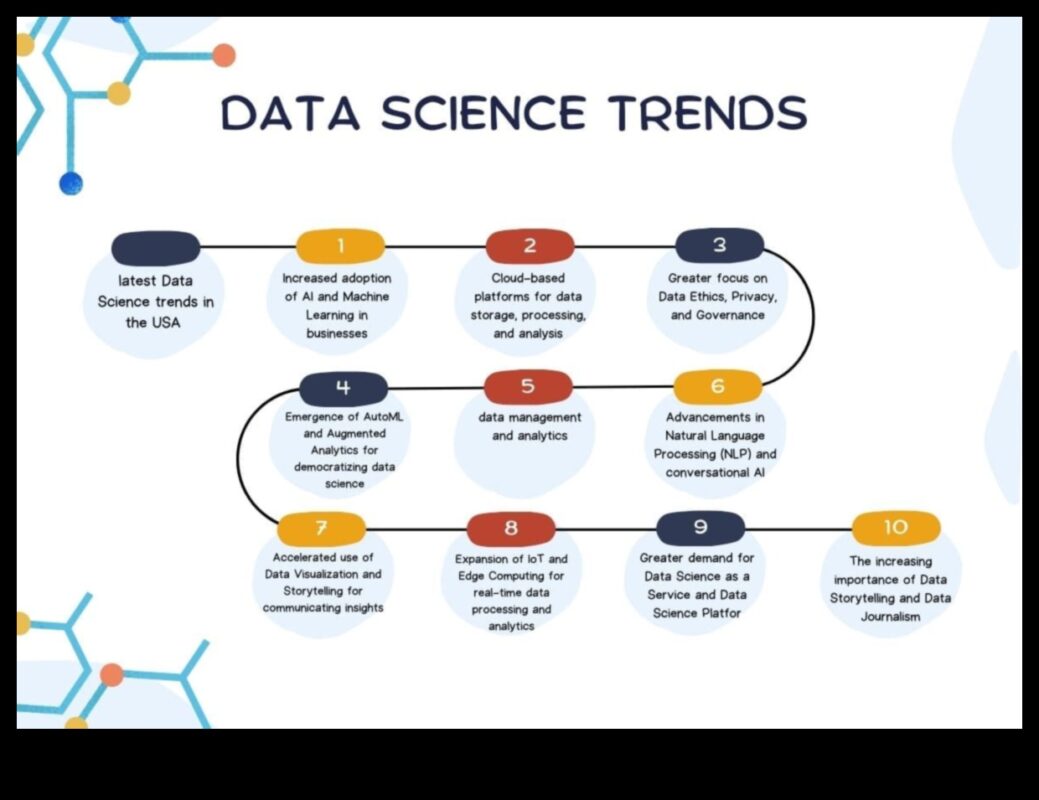 DATA SCIENCE TRENDS

latest Data Science trends in the USA

1
Increased adoption of AI and Machine Learning in businesses

2
Cloud-based platforms for data storage, processing, and analysis

3
Greater focus on Data Ethics, Privacy, and Governance

4
Emergence of AutoML and Augmented Analytics for democratizing data science

5
data management and analytics

6
Advancements in Natural Language Processing (NLP) and conversational AI

7
Accelerated use of Data Visualization and Storytelling for communicating insights

8
Expansion of IoT and Edge Computing for real-time data processing and analytics

9
Greater demand for Data Science as a Service and Data Science Platfor

10
The increasing importance of Data Storytelling and Data Journalism